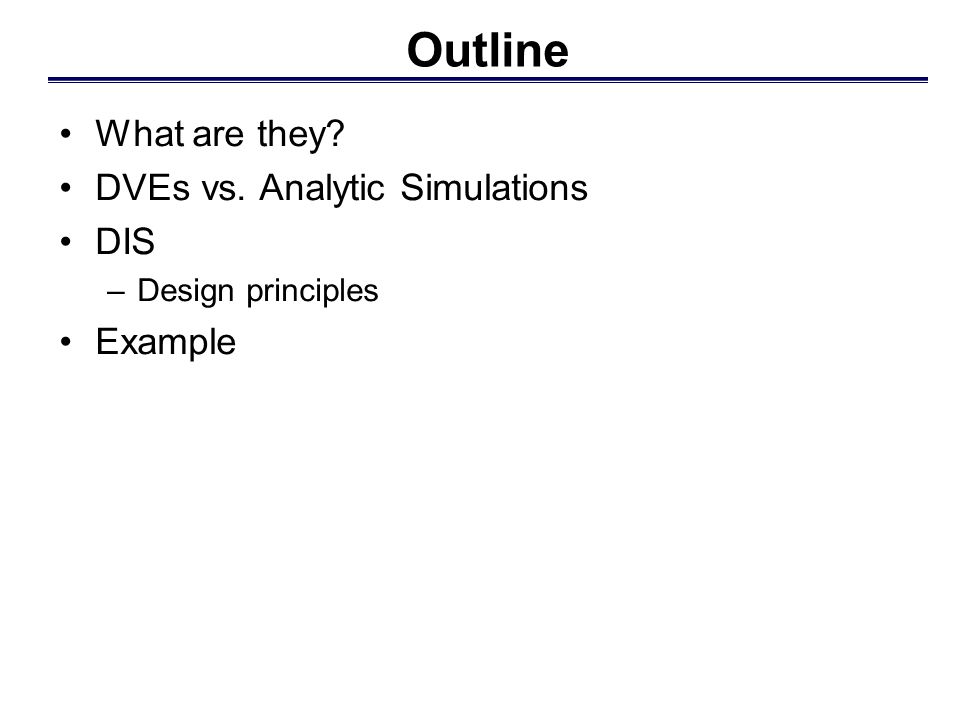 Outline

• What are they?
• DVEs vs. Analytic Simulations
• DIS
  – Design principles
• Example